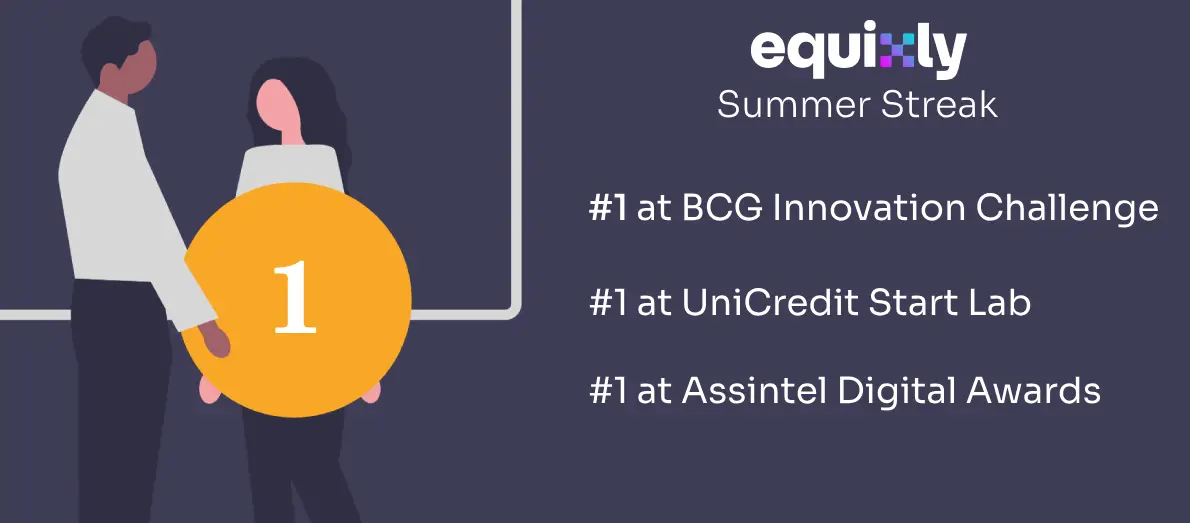 1

equixly
Summer Streak

#1 at BCG Innovation Challenge

#1 at UniCredit Start Lab

#1 at Assintel Digital Awards